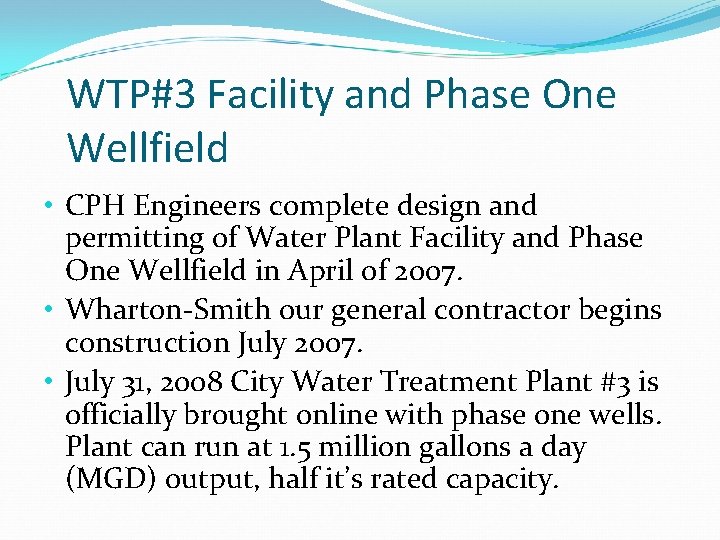 WTP#3 Facility and Phase One Wellfield

• CPH Engineers complete design and permitting of Water Plant Facility and Phase One Wellfield in April of 2007.
• Wharton-Smith our general contractor begins construction July 2007.
• July 31, 2008 City Water Treatment Plant #3 is officially brought online with phase one wells. Plant can run at 1.5 million gallons a day (MGD) output, half it's rated capacity.